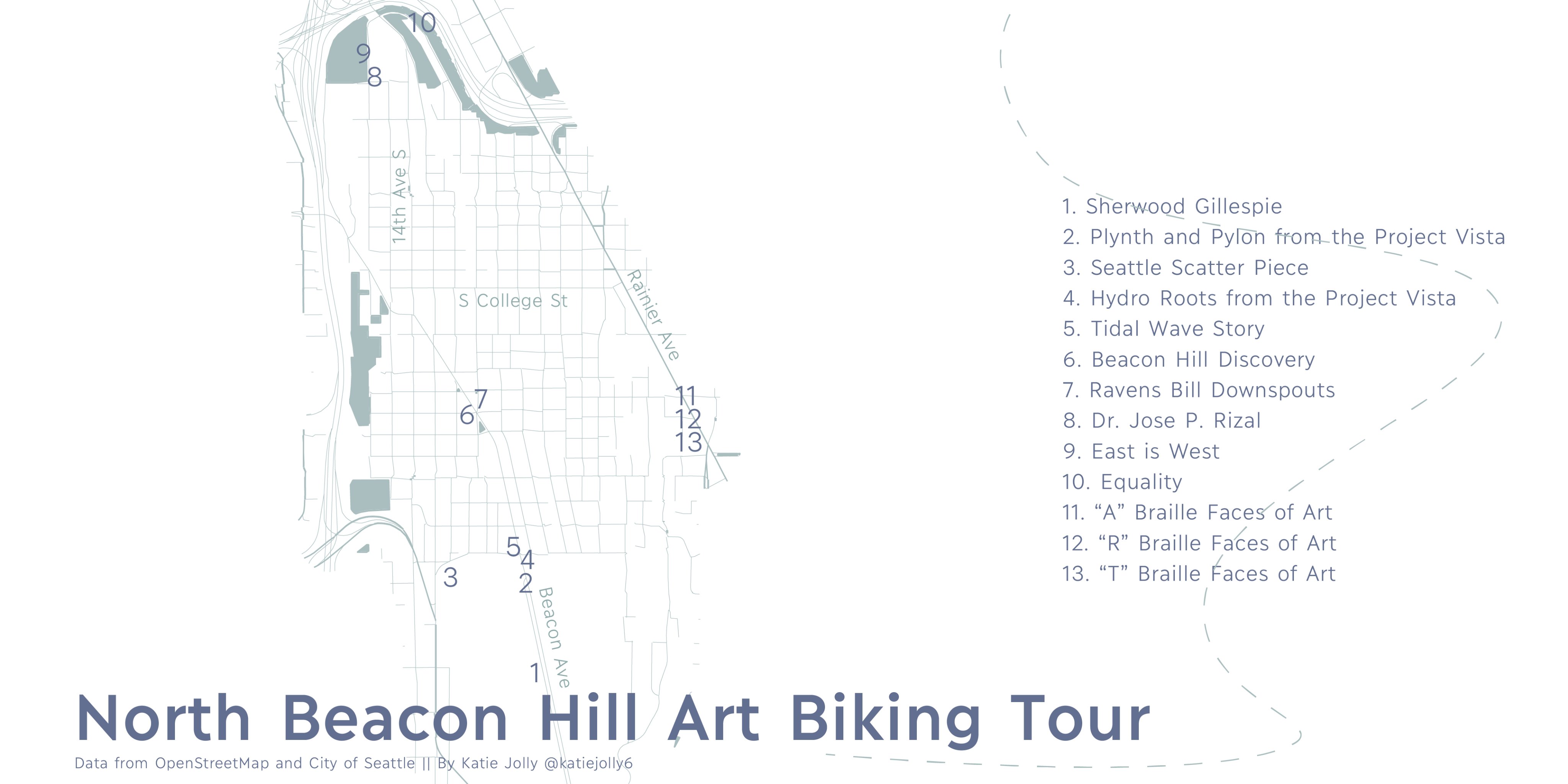 10
9
8
14th Ave S
S College St
Rainier Ave
7
6
11
12
13
5
4
3
2
Beacon Ave
1

1. Sherwood Gillespie
2. Plynth and Pylon from the Project Vista
3. Seattle Scatter Piece
4. Hydro Roots from the Project Vista
5. Tidal Wave Story
6. Beacon Hill Discovery
7. Ravens Bill Downspouts
8. Dr. Jose P. Rizal
9. East is West
10. Equality
11. “A” Braille Faces of Art
12. “R” Braille Faces of Art
13. “T” Braille Faces of Art

North Beacon Hill Art Biking Tour

Data from OpenStreetMap and City of Seattle || By Katie Jolly @katiejolly6